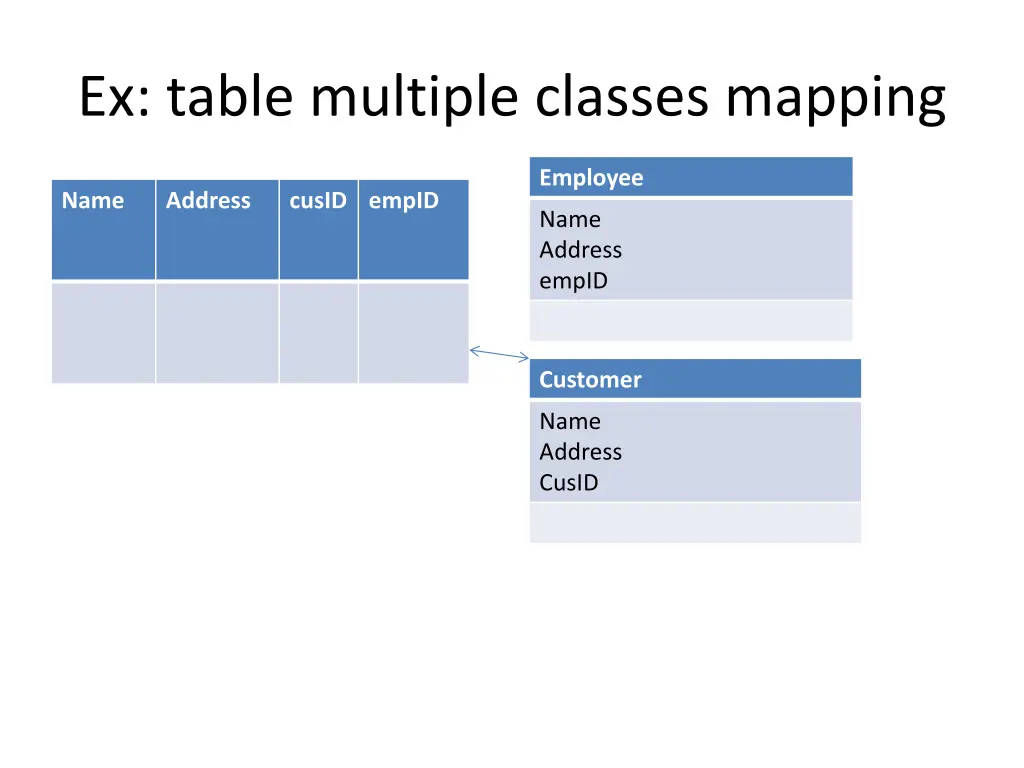 Ex: table multiple classes mapping

| Name | Address | cusID | empID |
|---|---|---|---|
| | | | |

Employee

Name
Address
empID

Customer

Name
Address
CusID